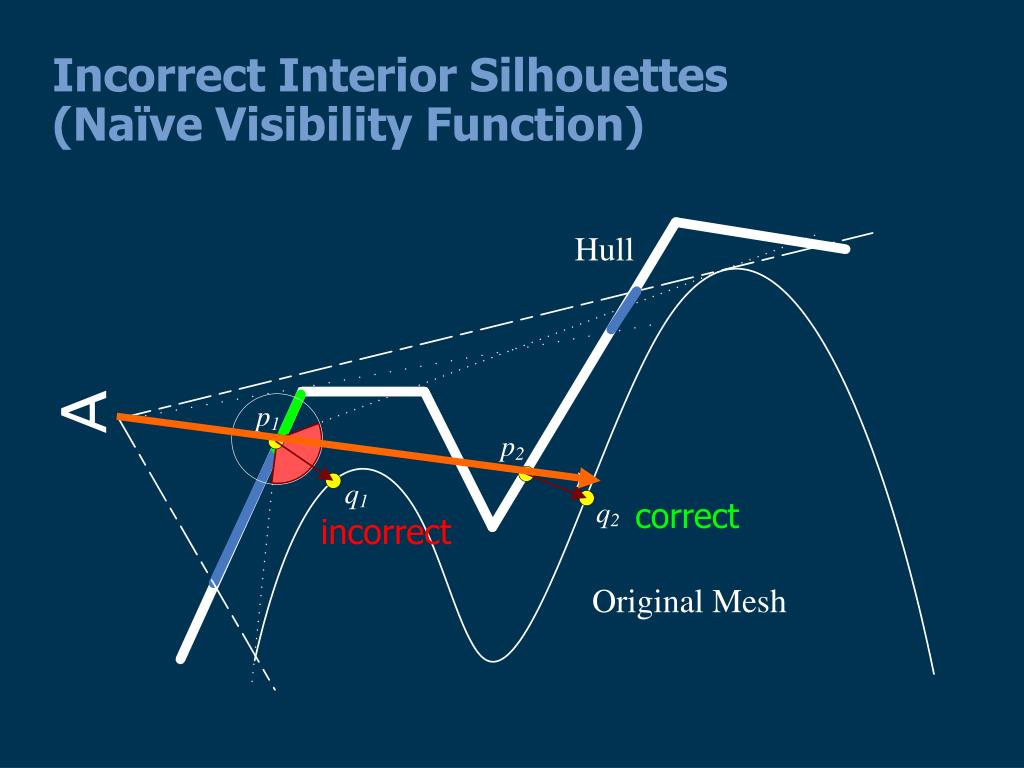 Incorrect Interior Silhouettes (Naïve Visibility Function)

Hull

A

$p_1$

$p_2$

$q_1$

incorrect

$q_2$ correct

Original Mesh